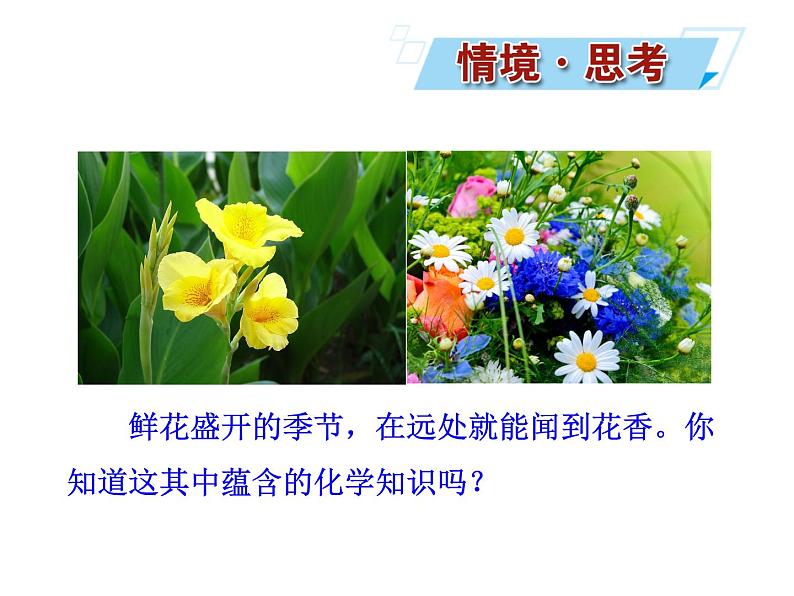 情境·思考

鲜花盛开的季节，在远处就能闻到花香。你知道这其中蕴含的化学知识吗？